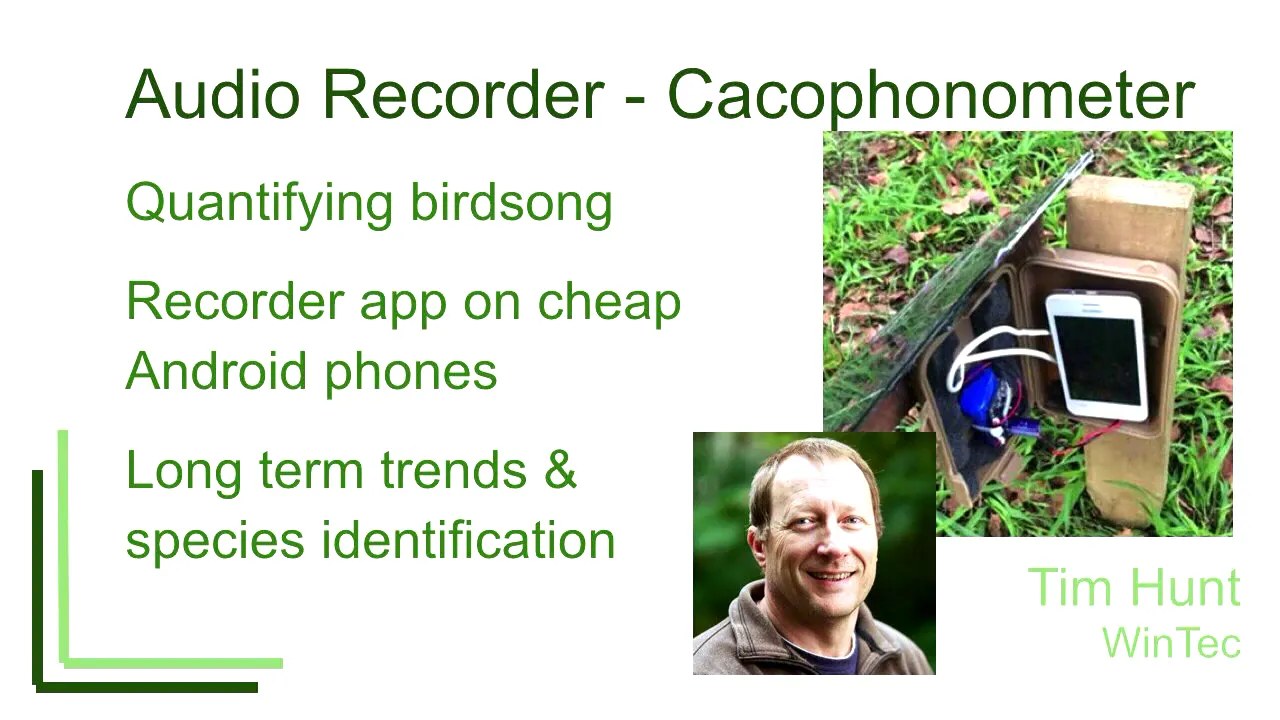 Audio Recorder - Cacophonometer

Quantifying birdsong

Recorder app on cheap Android phones

Long term trends & species identification

Tim Hunt
WinTec